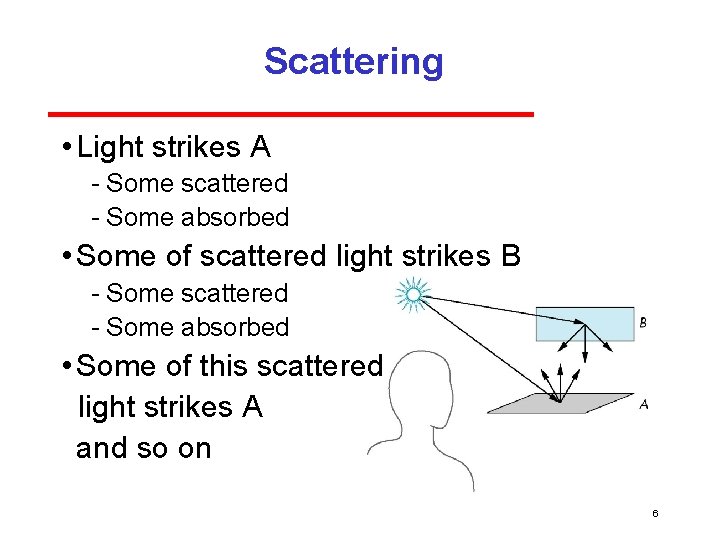 Scattering

• Light strikes A
- Some scattered
- Some absorbed

• Some of scattered light strikes B
- Some scattered
- Some absorbed

• Some of this scattered light strikes A and so on

B

A

6